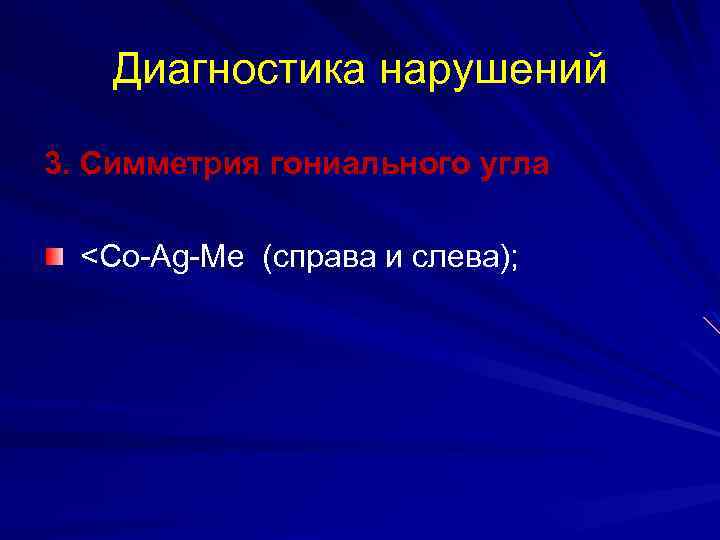 Диагностика нарушений

3. Симметрия гониального угла

<Co-Ag-Me (справа и слева);